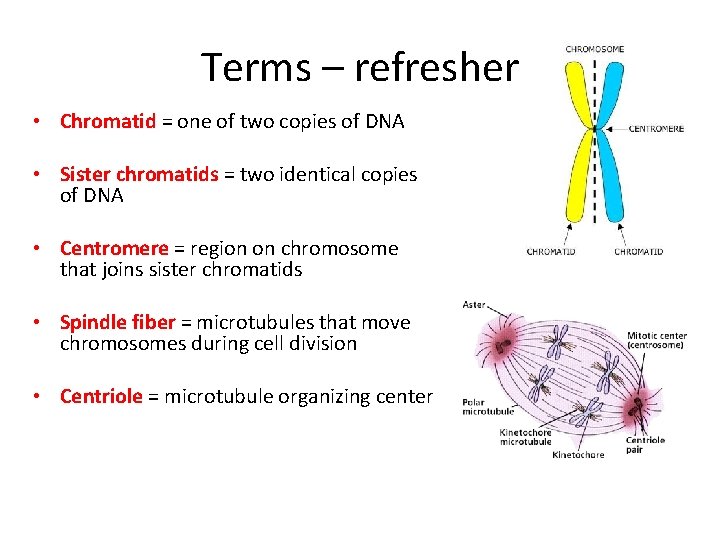 Terms – refresher

• Chromatid = one of two copies of DNA

• Sister chromatids = two identical copies of DNA

• Centromere = region on chromosome that joins sister chromatids

• Spindle fiber = microtubules that move chromosomes during cell division

• Centriole = microtubule organizing center

CHROMOSOME

CENTROMERE

CHROMATID

CHROMATID

Aster

Mitotic center (centrosome)

Polar microtubule

Kinetochore microtubule

Kinetochore

Centriole pair